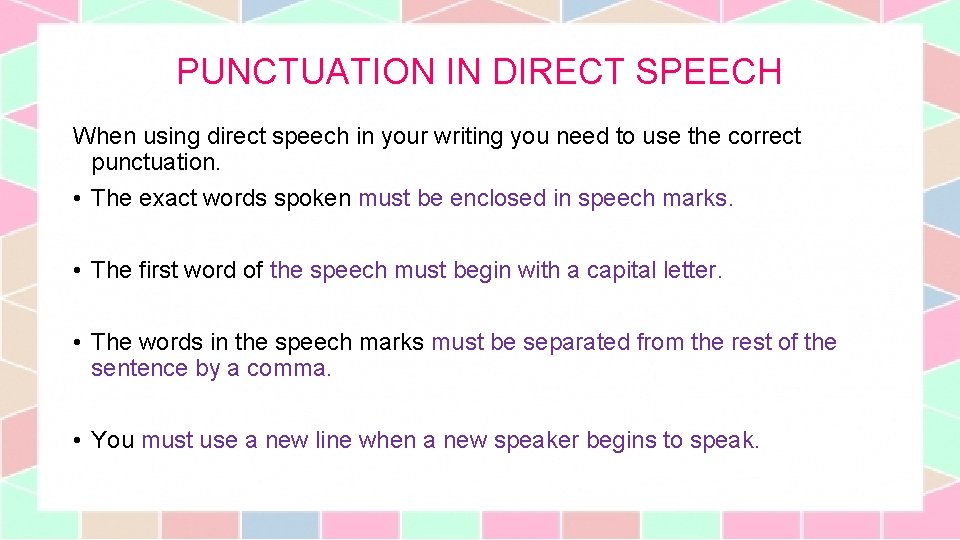 PUNCTUATION IN DIRECT SPEECH

When using direct speech in your writing you need to use the correct punctuation.

• The exact words spoken must be enclosed in speech marks.

• The first word of the speech must begin with a capital letter.

• The words in the speech marks must be separated from the rest of the sentence by a comma.

• You must use a new line when a new speaker begins to speak.